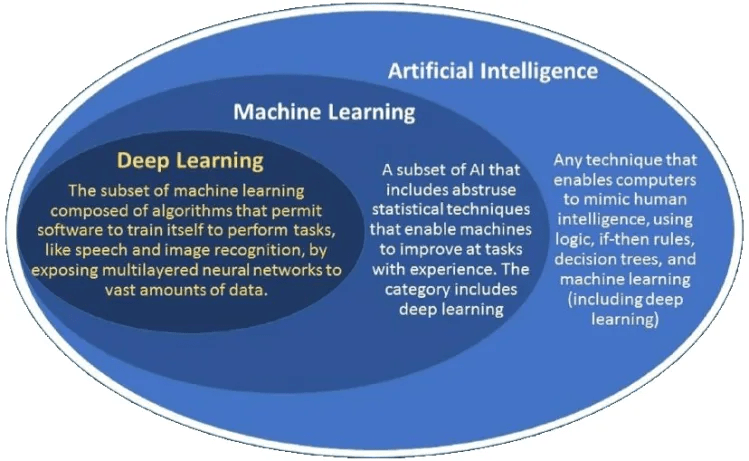 Artificial Intelligence

Machine Learning

Deep Learning

The subset of machine learning composed of algorithms that permit software to train itself to perform tasks, like speech and image recognition, by exposing multilayered neural networks to vast amounts of data.

A subset of AI that includes abstruse statistical techniques that enable machines to improve at tasks with experience. The category includes deep learning

Any technique that enables computers to mimic human intelligence, using logic, if-then rules, decision trees, and machine learning (including deep learning)